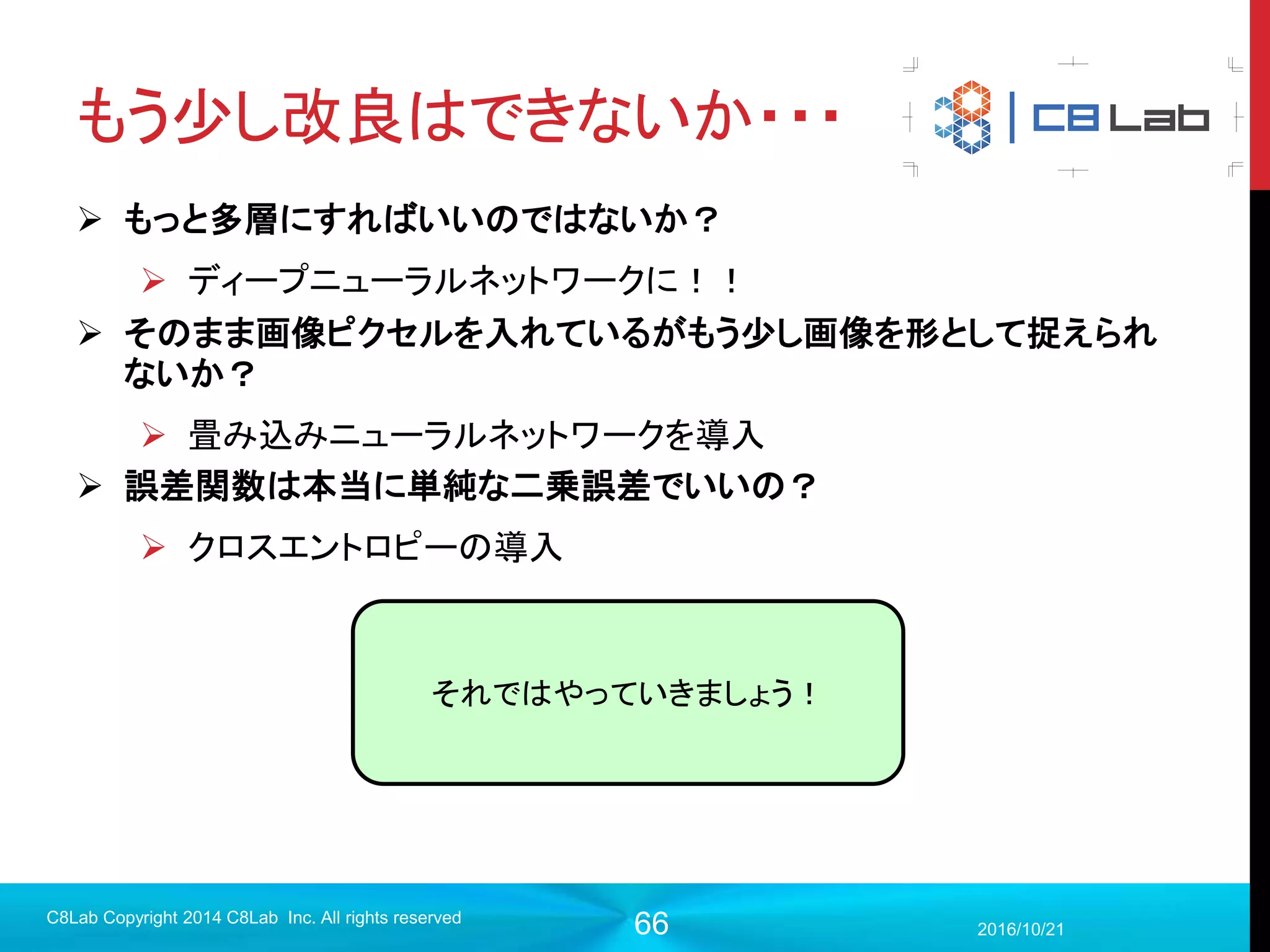 もう少し改良はできないか・・・

C8 Lab

➢ もっと多層にすればいいのではないか？

➢ ディープニューラルネットワークに！！

➢ そのまま画像ピクセルを入れているがもう少し画像を形として捉えられないか？

➢ 畳み込みニューラルネットワークを導入

➢ 誤差関数は本当に単純な二乗誤差でいいの？

➢ クロスエントロピーの導入

それではやっていきましょう！

C8Lab Copyright 2014 C8Lab Inc. All rights reserved

66

2016/10/21